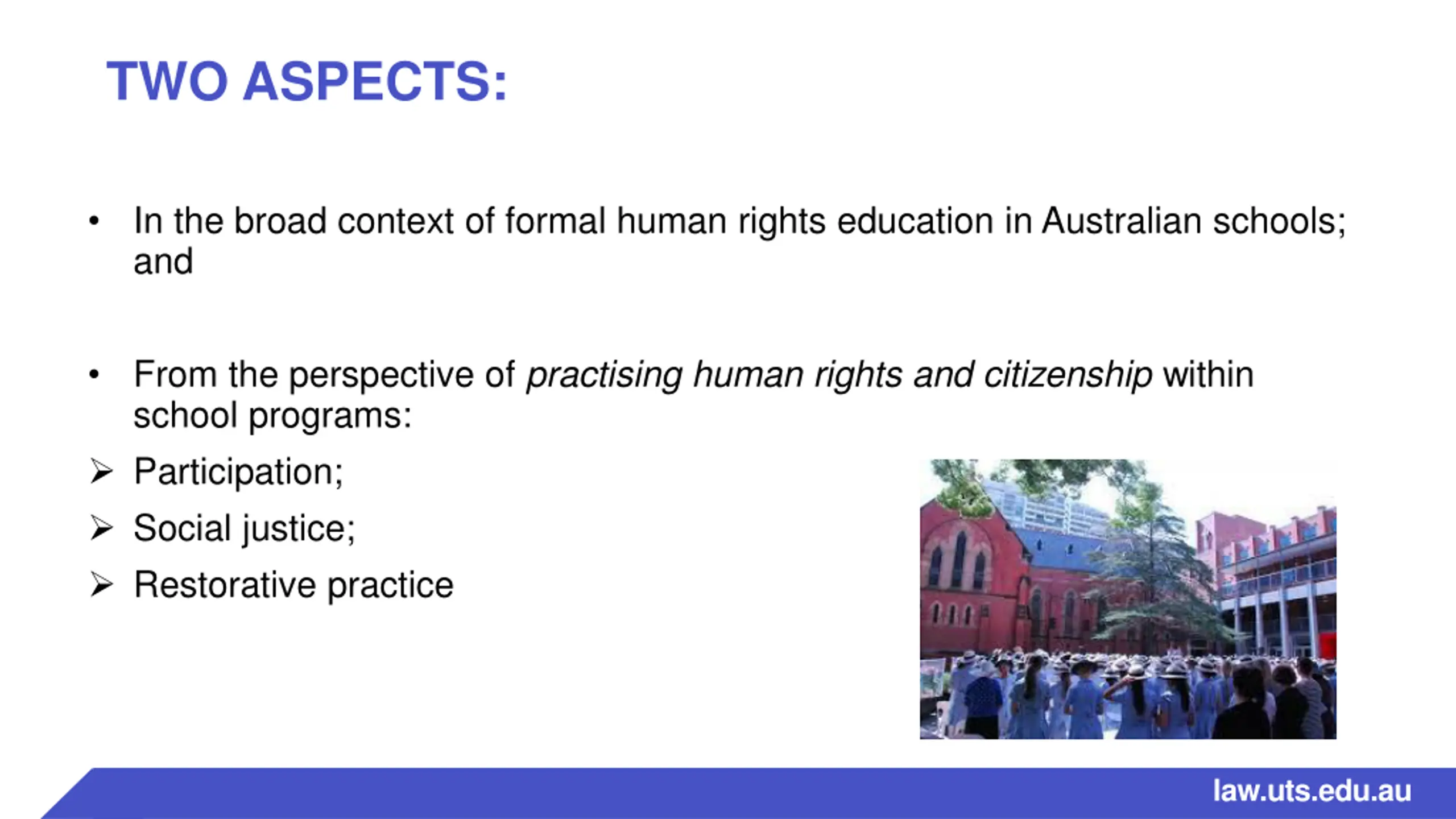 TWO ASPECTS:

• In the broad context of formal human rights education in Australian schools; and

• From the perspective of practising human rights and citizenship within school programs:

➢ Participation;

➢ Social justice;

➢ Restorative practice

law.uts.edu.au